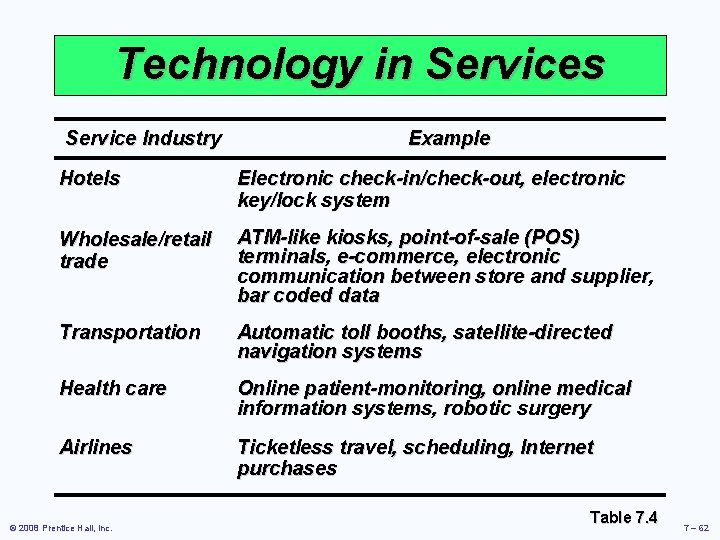 Technology in Services

| Service Industry | Example |
|---|---|
| Hotels | Electronic check-in/check-out, electronic key/lock system |
| Wholesale/retail trade | ATM-like kiosks, point-of-sale (POS) terminals, e-commerce, electronic communication between store and supplier, bar coded data |
| Transportation | Automatic toll booths, satellite-directed navigation systems |
| Health care | Online patient-monitoring, online medical information systems, robotic surgery |
| Airlines | Ticketless travel, scheduling, Internet purchases |

Table 7.4

© 2008 Prentice Hall, Inc.

7 – 62